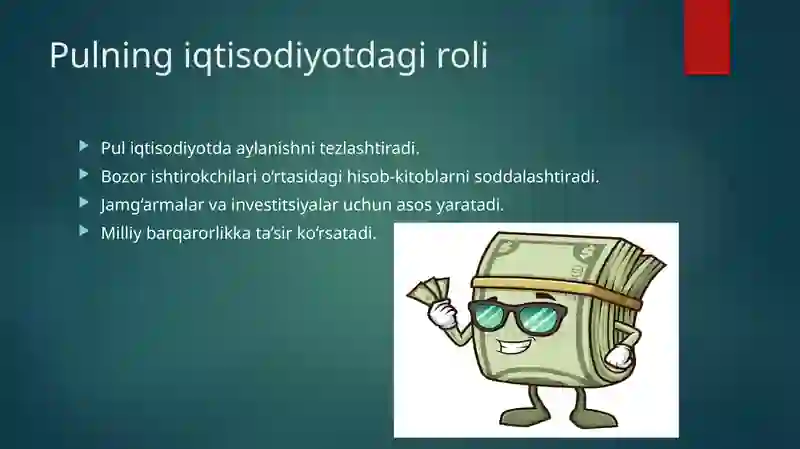 Pulning iqtisodiyotdagi roli

Pul iqtisodiyotda aylanishni tezlashtiradi.
Bozor ishtirokchilari o‘rtasidagi hisob-kitoblarni soddalashtiradi.
Jamg‘armalar va investitsiyalar uchun asos yaratadi.
Milliy barqarorlikka ta’sir ko‘rsatadi.